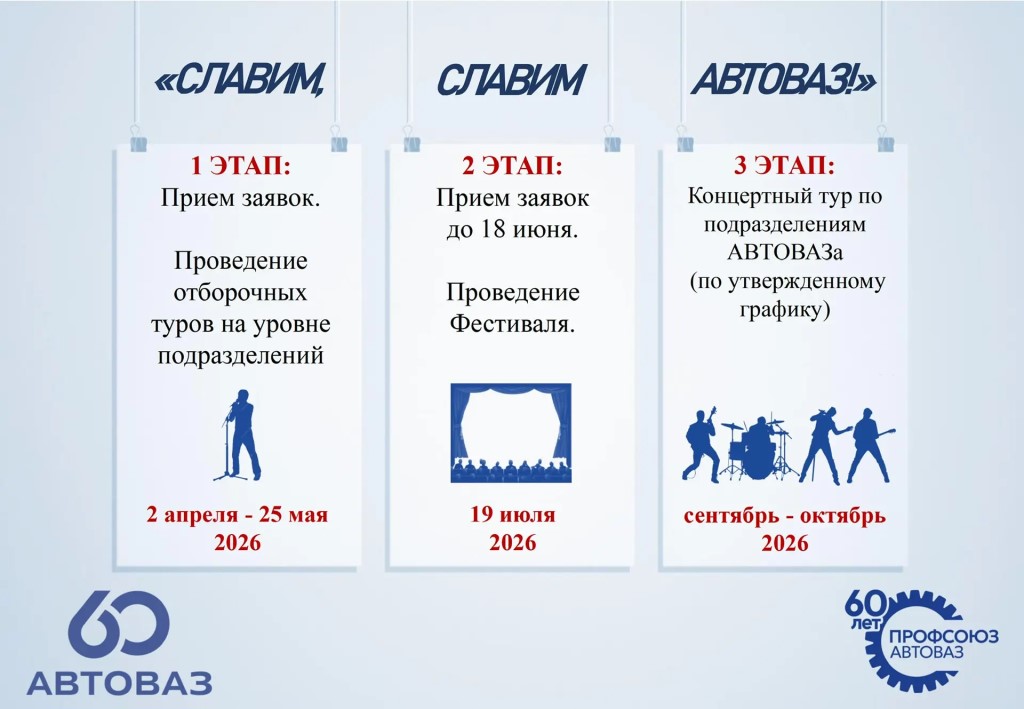 «СЛАВИМ, СЛАВИМ АВТОВАЗ!»

1 ЭТАП:
Прием заявок.

Проведение отборочных туров на уровне подразделений

2 апреля - 25 мая 2026

2 ЭТАП:
Прием заявок до 18 июня.

Проведение Фестиваля.

19 июля 2026

3 ЭТАП:
Концертный тур по подразделениям АВТОВАЗа (по утвержденному графику)

сентябрь - октябрь 2026

60 АВТОВАЗ

60 лет ПРОФСОЮЗ АВТОВАЗ